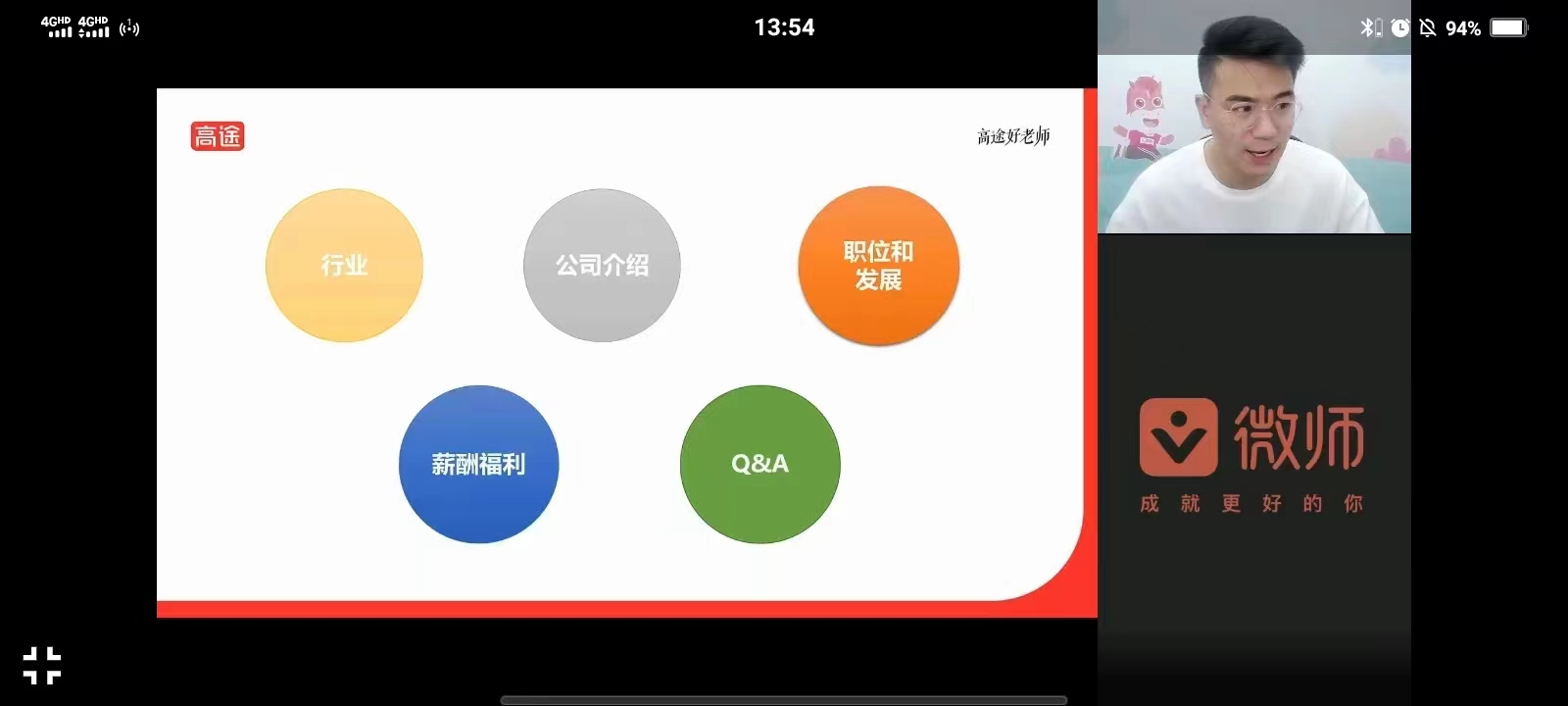 4GHD 4GHD

13:54

94%

高途

高途好老师

行业

公司介绍

职位和发展

薪酬福利

Q&A

微师

成就更好的你